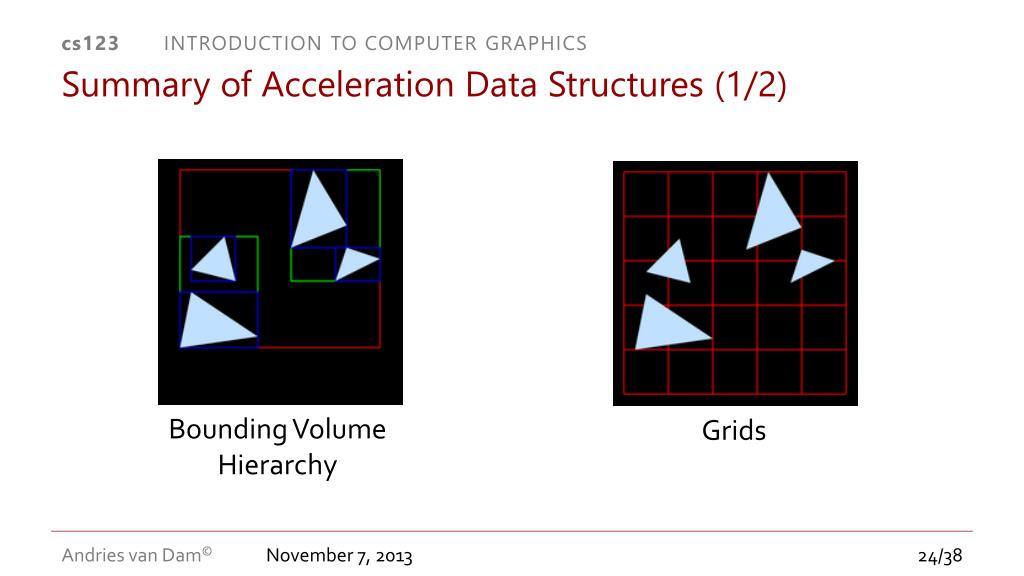 cs123 INTRODUCTION TO COMPUTER GRAPHICS

Summary of Acceleration Data Structures (1/2)

Bounding Volume Hierarchy

Grids

Andries van Dam© November 7, 2013 24/38